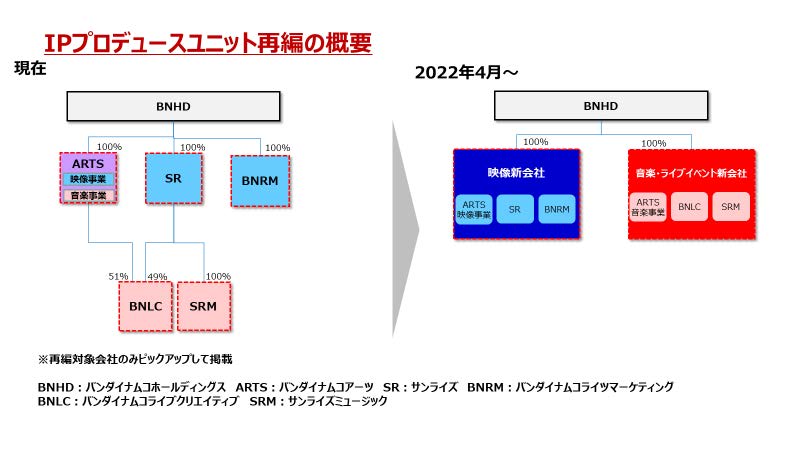 IPプロデュースユニット再編の概要

現在

BNHD

100%
100%
100%

ARTS
映像事業
音楽事業

SR

BNRM

51%
49%
100%

BNLC

SRM

2022年4月～

BNHD

100%
100%

映像新会社

ARTS
映像事業

SR

BNRM

音楽・ライブイベント新会社

ARTS
音楽事業

BNLC

SRM

※再編対象会社のみピックアップして掲載

BNHD：バンダイナムコホールディングス　ARTS：バンダイナムコアーツ　SR：サンライズ　BNRM：バンダイナムコライツマーケティング
BNLC：バンダイナムコライブクリエイティブ　SRM：サンライズミュージック